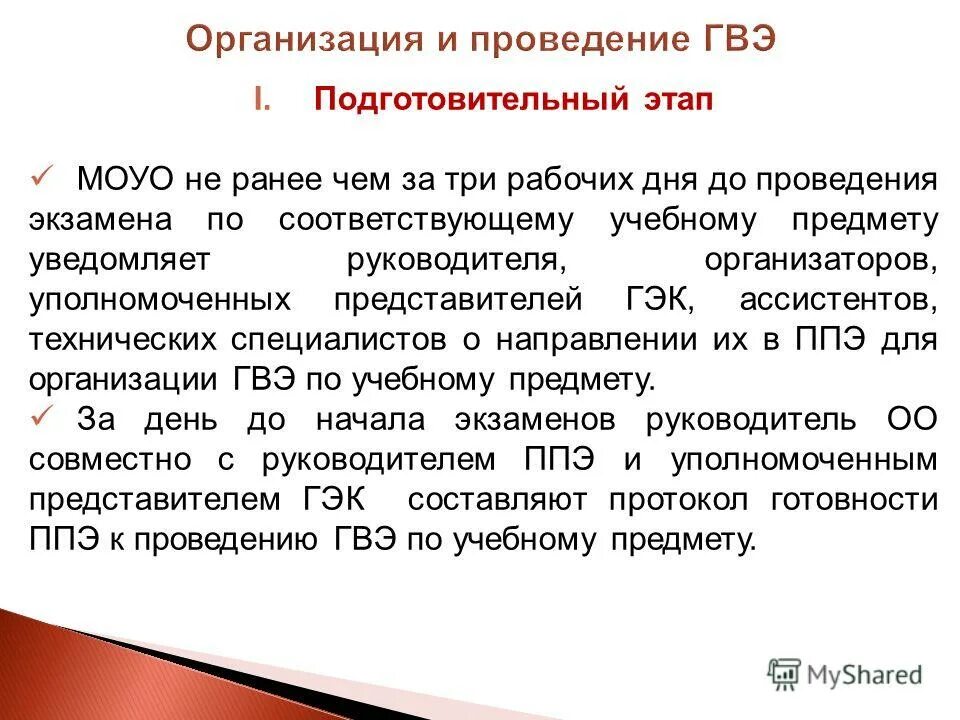 Организация и проведение ГВЭ

I. Подготовительный этап

✓ МОУО не ранее чем за три рабочих дня до проведения экзамена по соответствующему учебному предмету уведомляет руководителя, организаторов, уполномоченных представителей ГЭК, ассистентов, технических специалистов о направлении их в ППЭ для организации ГВЭ по учебному предмету.
✓ За день до начала экзаменов руководитель ОО совместно с руководителем ППЭ и уполномоченным представителем ГЭК составляют протокол готовности ППЭ к проведению ГВЭ по учебному предмету.

MyShared